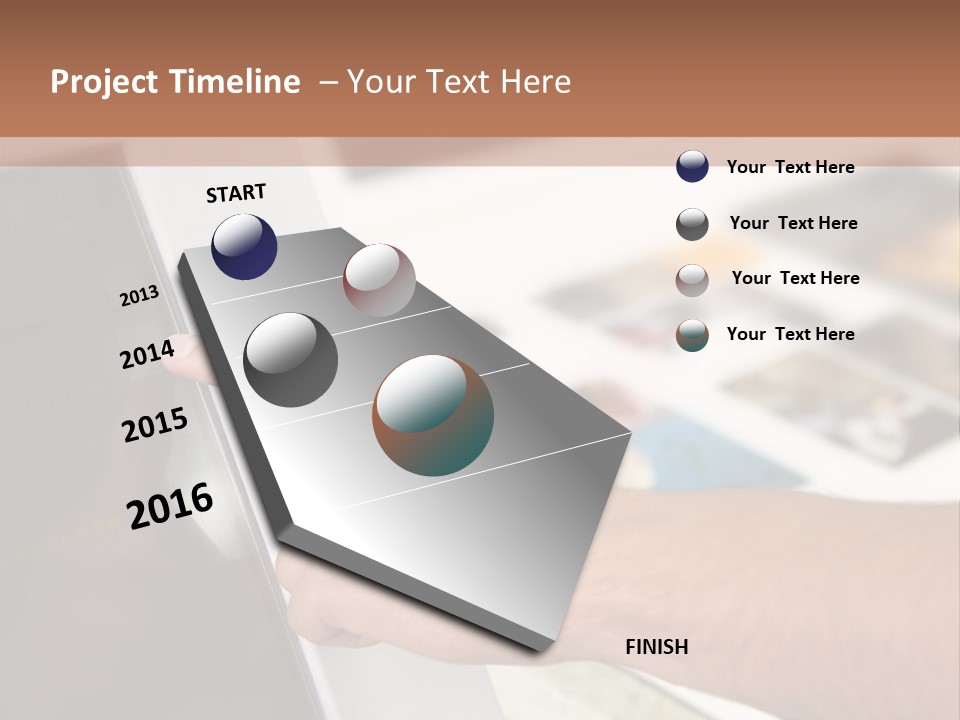 Project Timeline – Your Text Here

START

2013

2014

2015

2016

FINISH

Your Text Here

Your Text Here

Your Text Here

Your Text Here